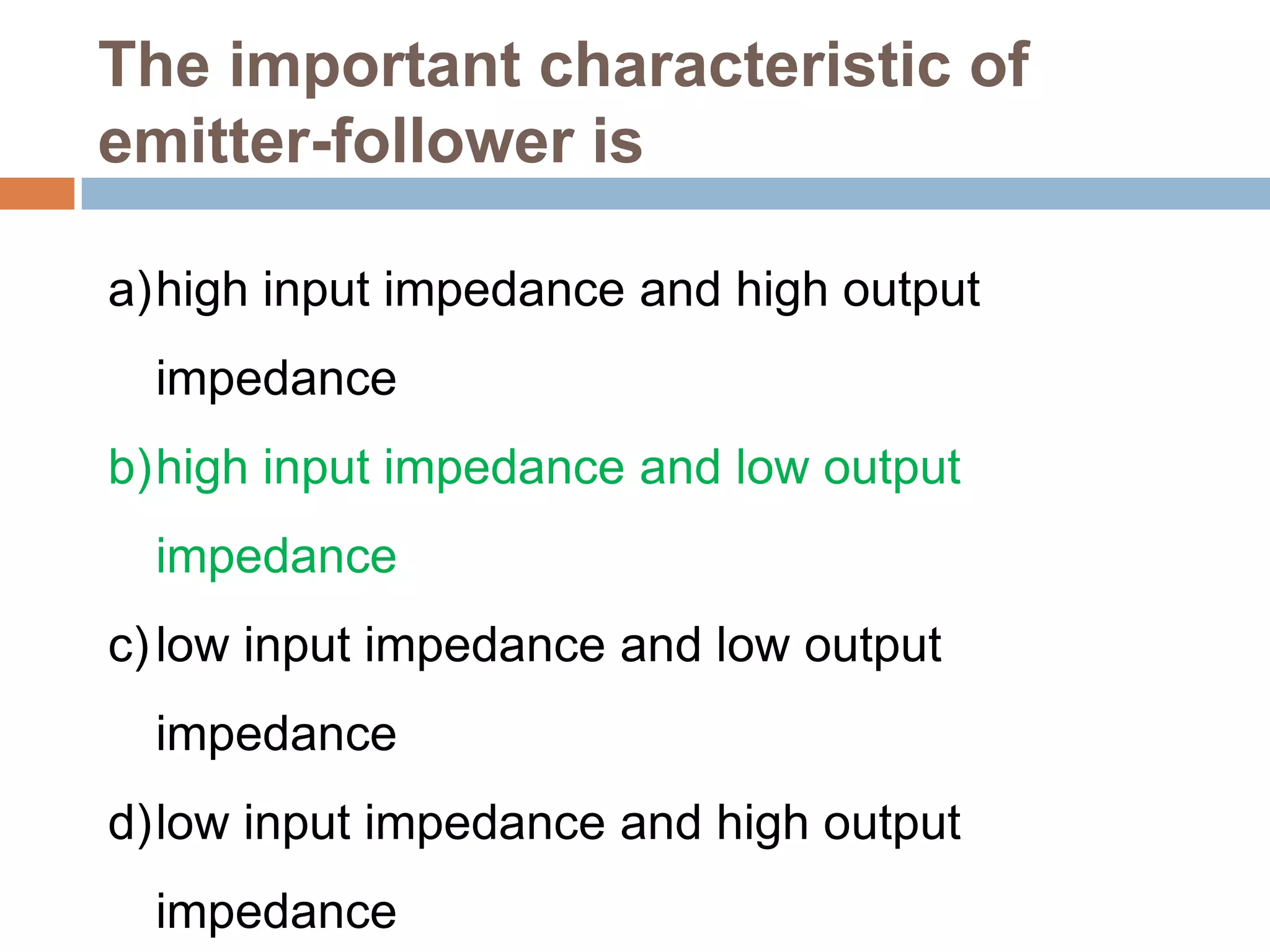 The important characteristic of emitter-follower is

a) high input impedance and high output impedance

b) high input impedance and low output impedance

c) low input impedance and low output impedance

d) low input impedance and high output impedance